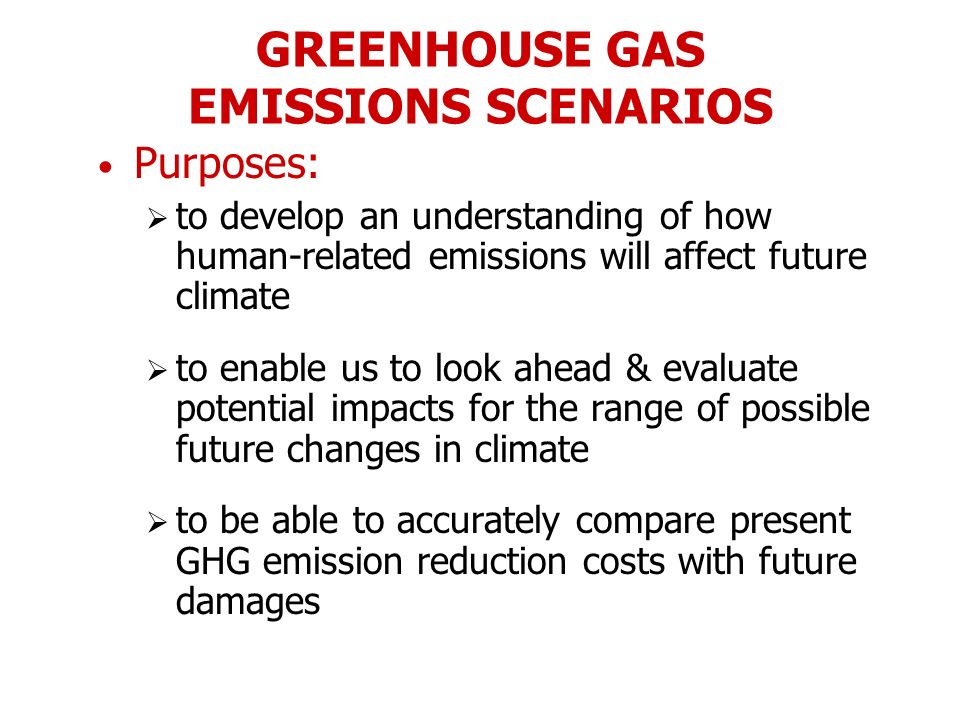 GREENHOUSE GAS EMISSIONS SCENARIOS

• Purposes:

➢ to develop an understanding of how human-related emissions will affect future climate

➢ to enable us to look ahead & evaluate potential impacts for the range of possible future changes in climate

➢ to be able to accurately compare present GHG emission reduction costs with future damages